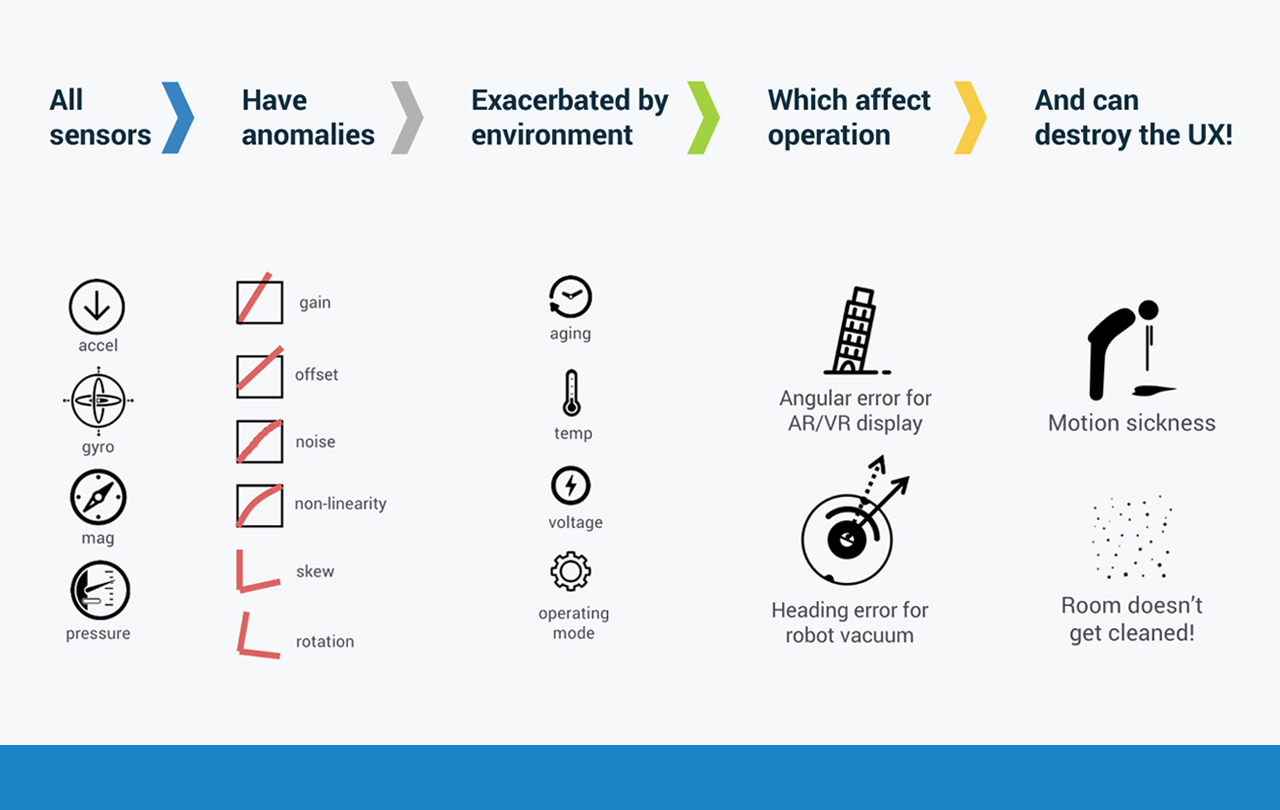 All sensors

Have anomalies

Exacerbated by environment

Which affect operation

And can destroy the UX!

accel

gyro

mag

pressure

gain

offset

noise

non-linearity

skew

rotation

aging

temp

voltage

operating mode

Angular error for AR/VR display

Heading error for robot vacuum

Motion sickness

Room doesn't get cleaned!